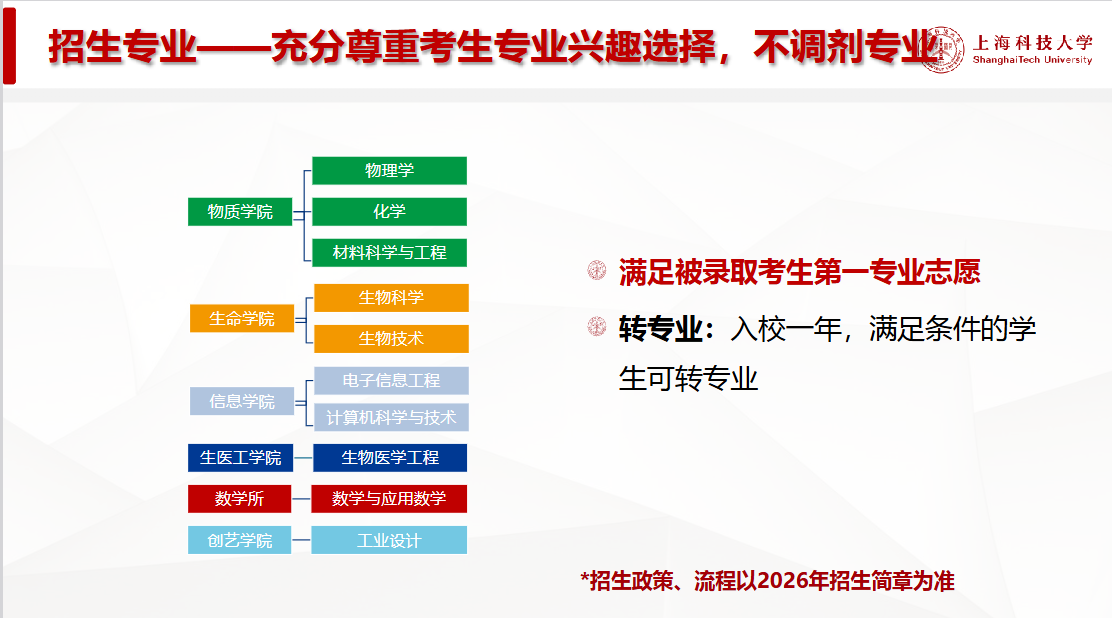 招生专业——充分尊重考生专业兴趣选择，不调剂专业

上海科技大学
ShanghaiTech University

物质学院
物理学
化学
材料科学与工程

生命学院
生物科学
生物技术

信息学院
电子信息工程
计算机科学与技术

生医工学院
生物医学工程

数学所
数学与应用数学

创艺学院
工业设计

满足被录取考生第一专业志愿

转专业：入校一年，满足条件的学生可转专业

*招生政策、流程以2026年招生简章为准